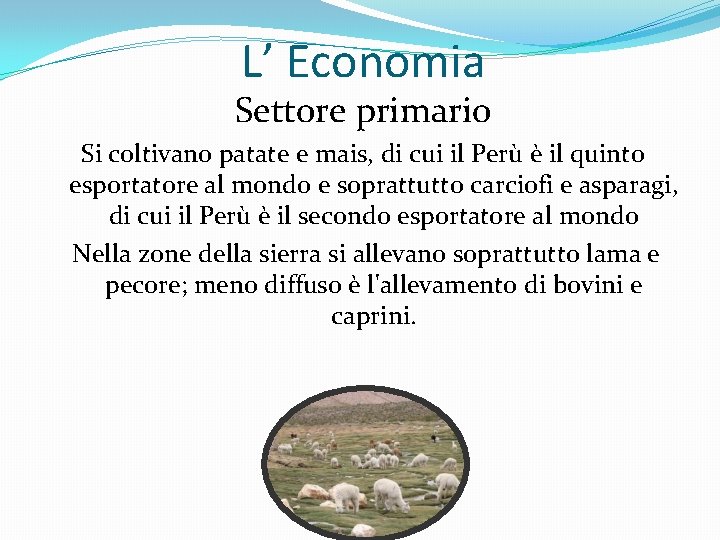 L’ Economia

Settore primario

Si coltivano patate e mais, di cui il Perù è il quinto esportatore al mondo e soprattutto carciofi e asparagi, di cui il Perù è il secondo esportatore al mondo

Nella zone della sierra si allevano soprattutto lama e pecore; meno diffuso è l'allevamento di bovini e caprini.